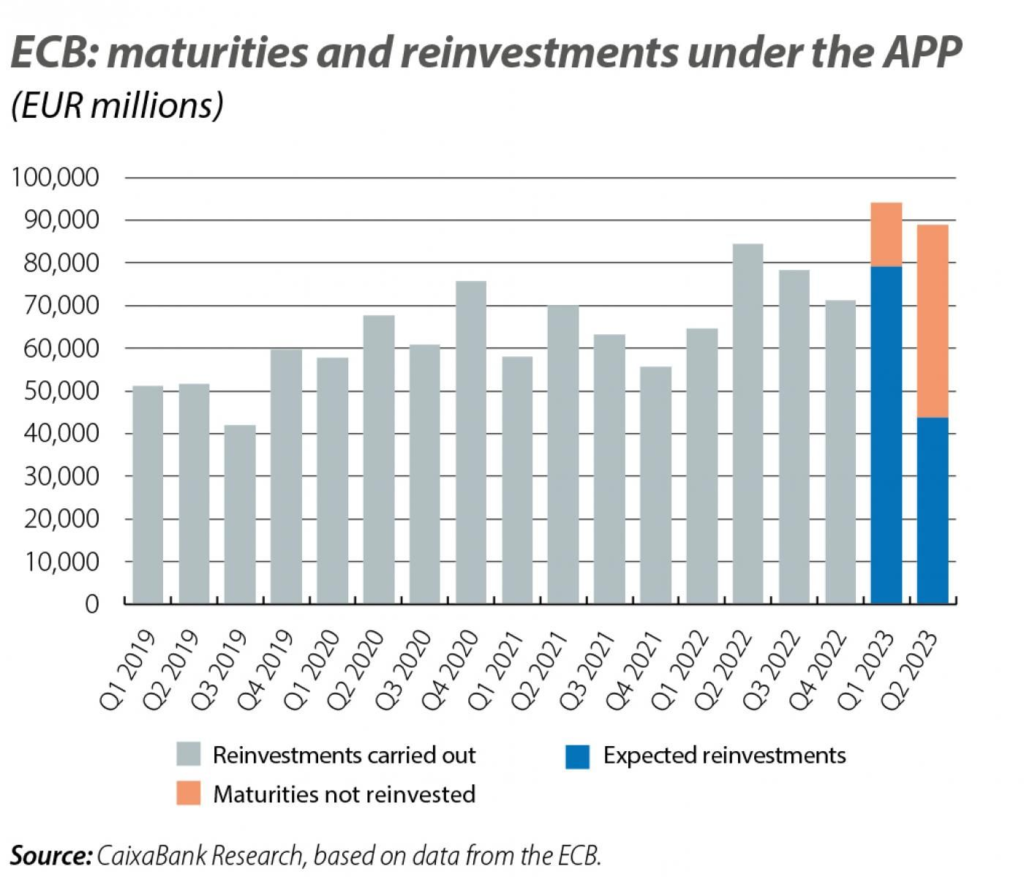 ECB: maturities and reinvestments under the APP
(EUR millions)

100,000
90,000
80,000
70,000
60,000
50,000
40,000
30,000
20,000
10,000
0

Q1 2019
Q2 2019
Q3 2019
Q4 2019
Q1 2020
Q2 2020
Q3 2020
Q4 2020
Q1 2021
Q2 2021
Q3 2021
Q4 2021
Q1 2022
Q2 2022
Q3 2022
Q4 2022
Q1 2023
Q2 2023

Reinvestments carried out
Expected reinvestments
Maturities not reinvested

Source: CaixaBank Research, based on data from the ECB.